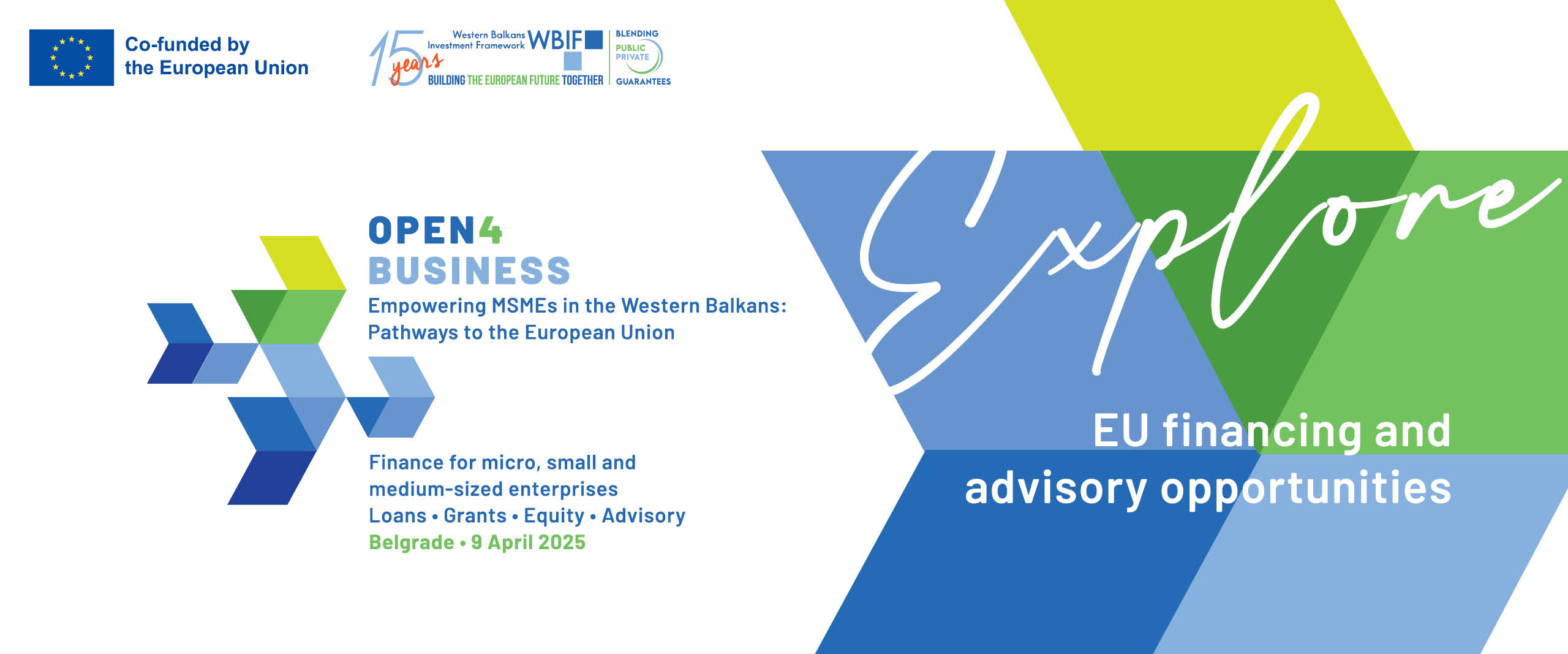 Co-funded by the European Union

15 years Western Balkans Investment Framework WBIF
BUILDING THE EUROPEAN FUTURE TOGETHER
BLENDING PUBLIC PRIVATE GUARANTEES

OPEN4 BUSINESS
Empowering MSMEs in the Western Balkans: Pathways to the European Union

Finance for micro, small and medium-sized enterprises
Loans • Grants • Equity • Advisory
Belgrade • 9 April 2025

Explore
EU financing and advisory opportunities